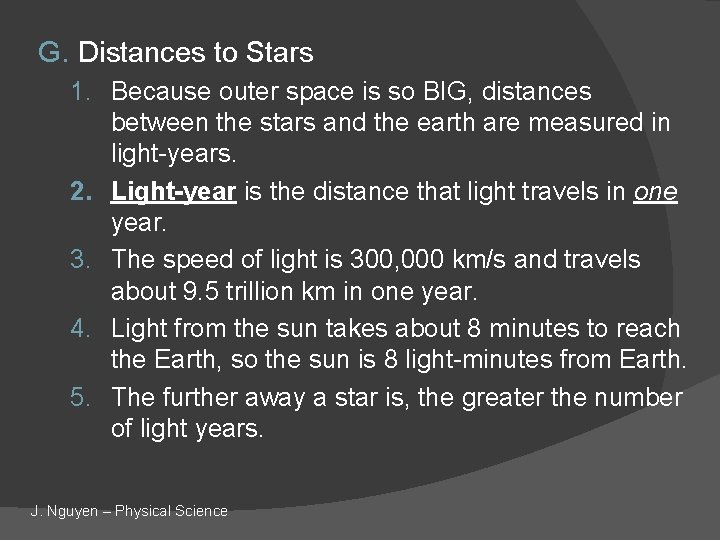 G. Distances to Stars

1. Because outer space is so BIG, distances between the stars and the earth are measured in light-years.
2. Light-year is the distance that light travels in one year.
3. The speed of light is 300,000 km/s and travels about 9.5 trillion km in one year.
4. Light from the sun takes about 8 minutes to reach the Earth, so the sun is 8 light-minutes from Earth.
5. The further away a star is, the greater the number of light years.

J. Nguyen – Physical Science